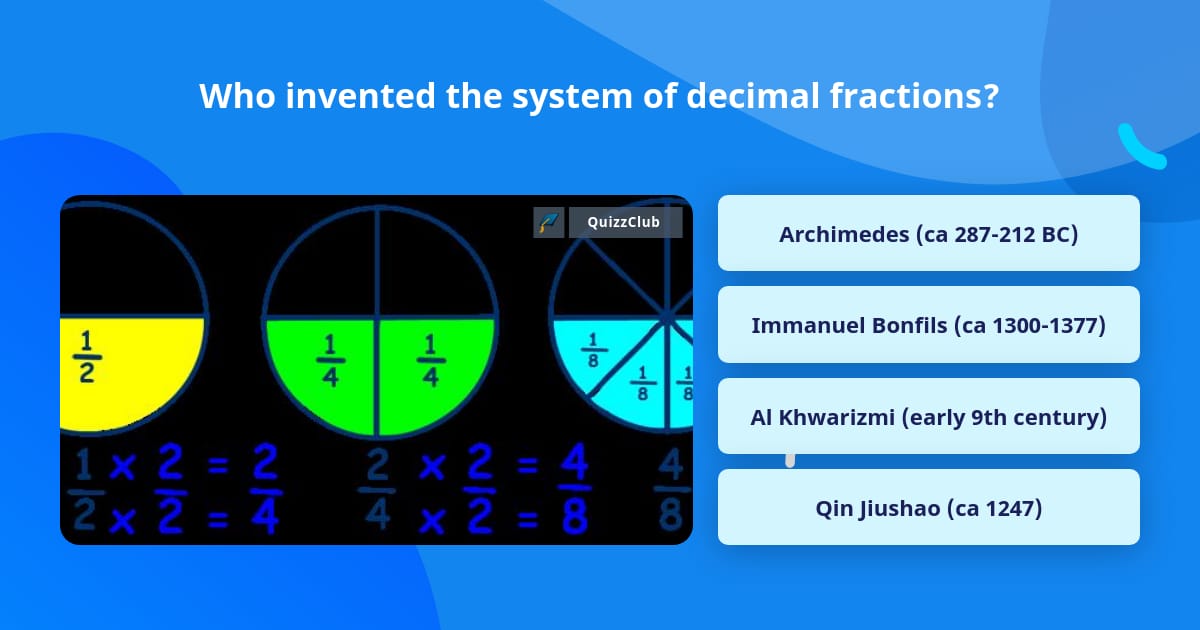 Who invented the system of decimal fractions?

QuizzClub

$\frac{1}{2}$

$\frac{1}{4}$ $\frac{1}{4}$

$\frac{1}{8}$ $\frac{1}{8}$ $\frac{1}{8}$

$\frac{1 \times 2}{2 \times 2} = \frac{2}{4}$

$\frac{2 \times 2}{4 \times 2} = \frac{4}{8}$

$\frac{4}{8}$

Archimedes (ca 287-212 BC)

Immanuel Bonfils (ca 1300-1377)

Al Khwarizmi (early 9th century)

Qin Jiushao (ca 1247)